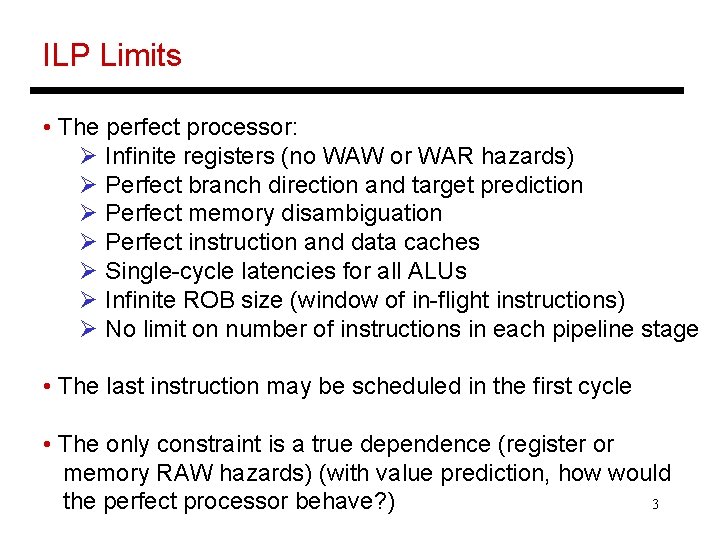 ILP Limits

• The perfect processor:
➢ Infinite registers (no WAW or WAR hazards)
➢ Perfect branch direction and target prediction
➢ Perfect memory disambiguation
➢ Perfect instruction and data caches
➢ Single-cycle latencies for all ALUs
➢ Infinite ROB size (window of in-flight instructions)
➢ No limit on number of instructions in each pipeline stage

• The last instruction may be scheduled in the first cycle

• The only constraint is a true dependence (register or memory RAW hazards) (with value prediction, how would the perfect processor behave?)

3